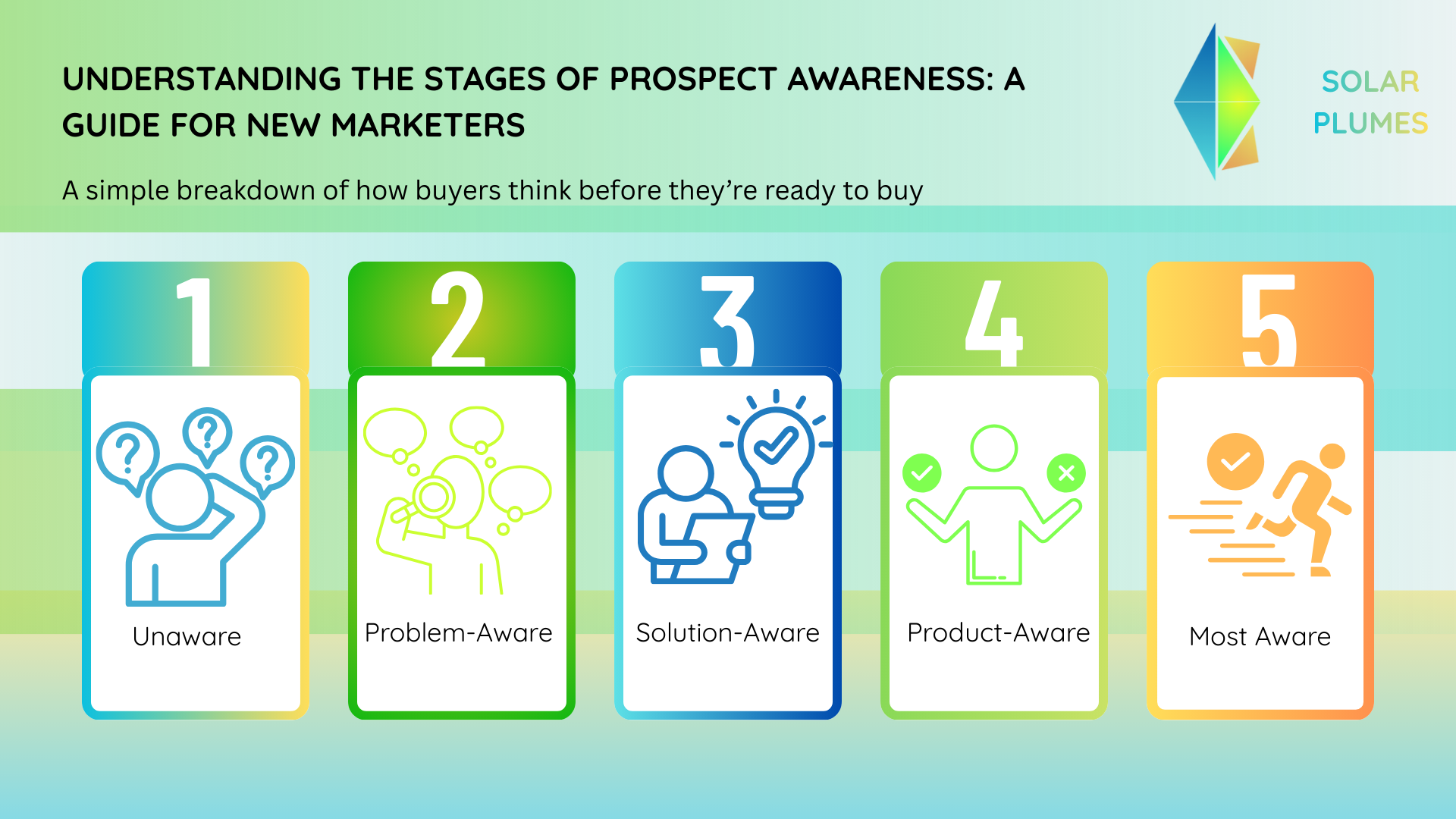 UNDERSTANDING THE STAGES OF PROSPECT AWARENESS: A GUIDE FOR NEW MARKETERS

SOLAR PLUMES

A simple breakdown of how buyers think before they're ready to buy

1
Unaware

2
Problem-Aware

3
Solution-Aware

4
Product-Aware

5
Most Aware